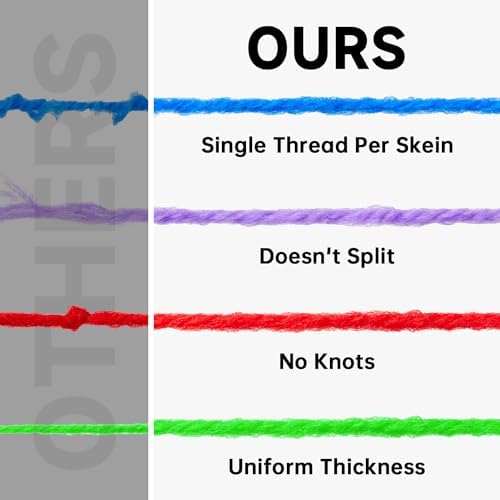 OTHERS

OURS

Single Thread Per Skein

Doesn't Split

No Knots

Uniform Thickness